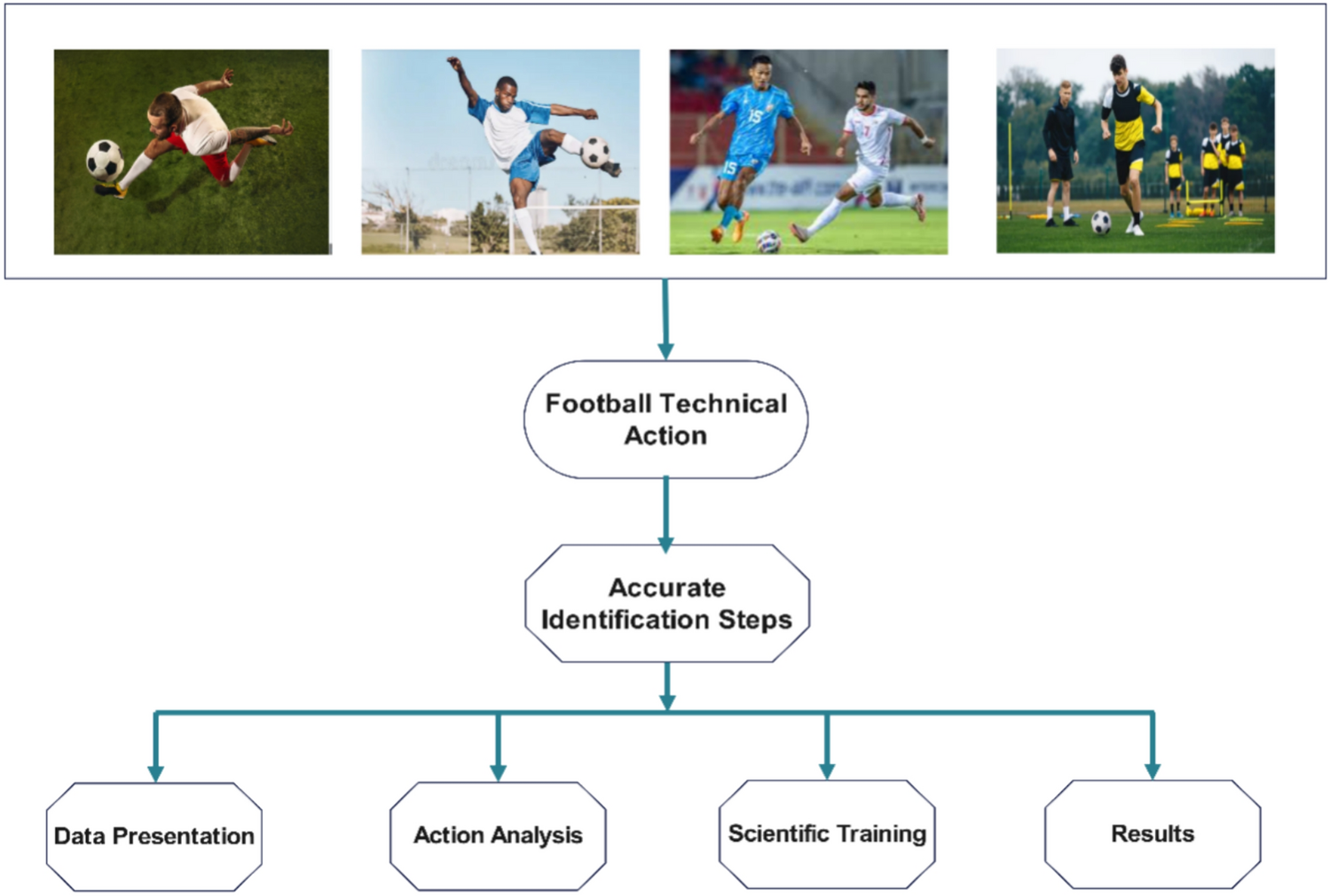 Football Technical Action

Accurate Identification Steps

Data Presentation

Action Analysis

Scientific Training

Results